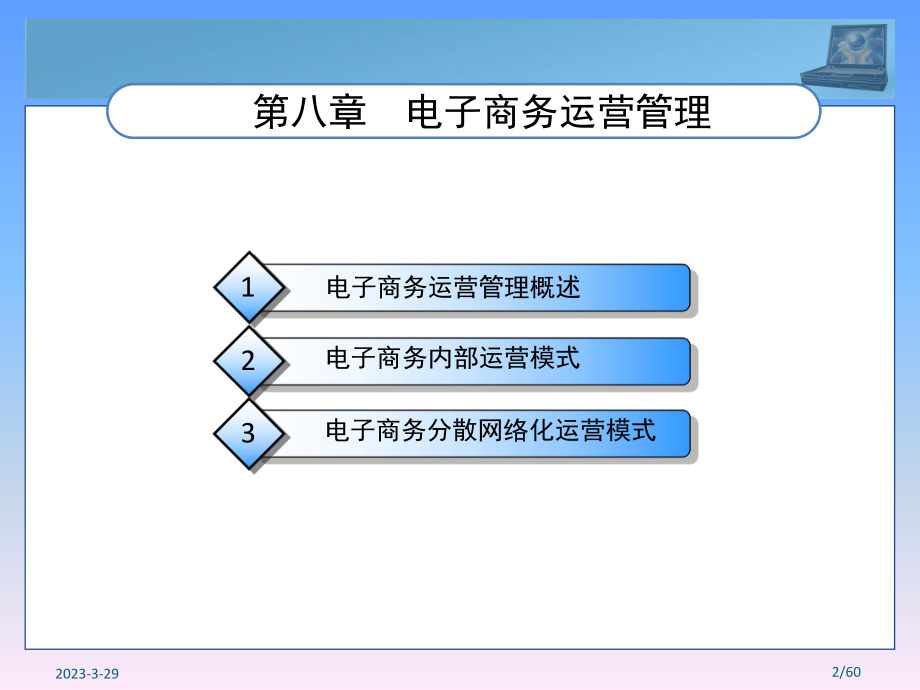 第八章　电子商务运营管理

1 电子商务运营管理概述

2 电子商务内部运营模式

3 电子商务分散网络化运营模式

2023-3-29

2/60